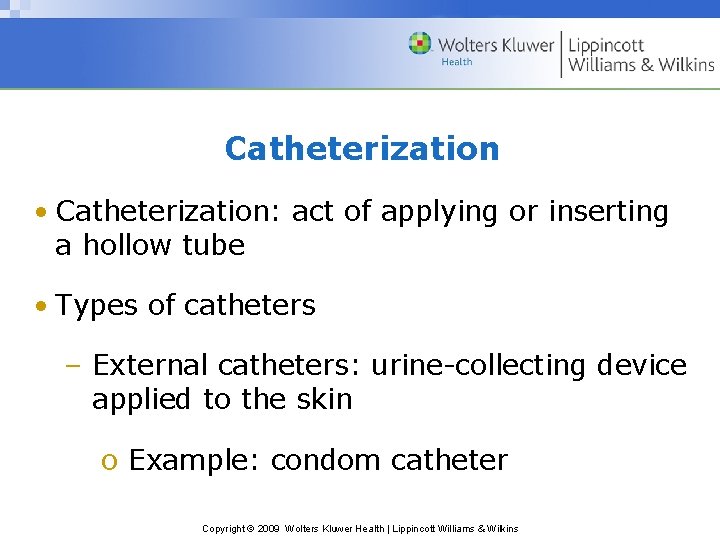 Wolters Kluwer Health | Lippincott Williams & Wilkins

Catheterization

• Catheterization: act of applying or inserting a hollow tube

• Types of catheters

– External catheters: urine-collecting device applied to the skin

o Example: condom catheter

Copyright © 2009 Wolters Kluwer Health | Lippincott Williams & Wilkins